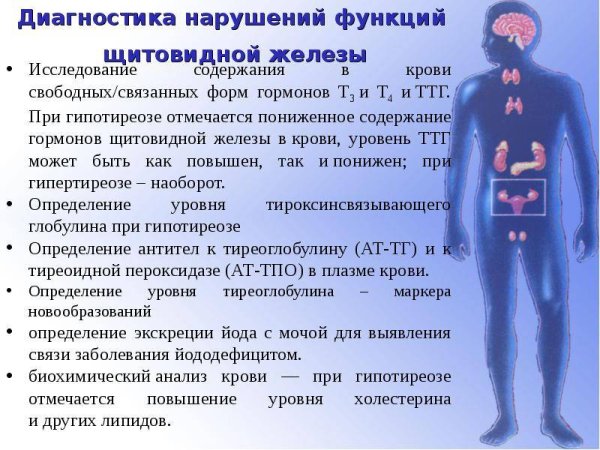 Диагностика нарушений функций щитовидной железы

• Исследование содержания в крови свободных/связанных форм гормонов $T_3$ и $T_4$ и ТТГ. При гипотиреозе отмечается пониженное содержание гормонов щитовидной железы в крови, уровень ТТГ может быть как повышен, так и понижен; при гипертиреозе – наоборот.
• Определение уровня тироксинсвязывающего глобулина при гипотиреозе
• Определение антител к тиреоглобулину (АТ-ТГ) и к тиреоидной пероксидазе (АТ-ТПО) в плазме крови.
• Определение уровня тиреоглобулина – маркера новообразований
• определение экскреции йода с мочой для выявления связи заболевания йододефицитом.
• биохимический анализ крови — при гипотиреозе отмечается повышение уровня холестерина и других липидов.